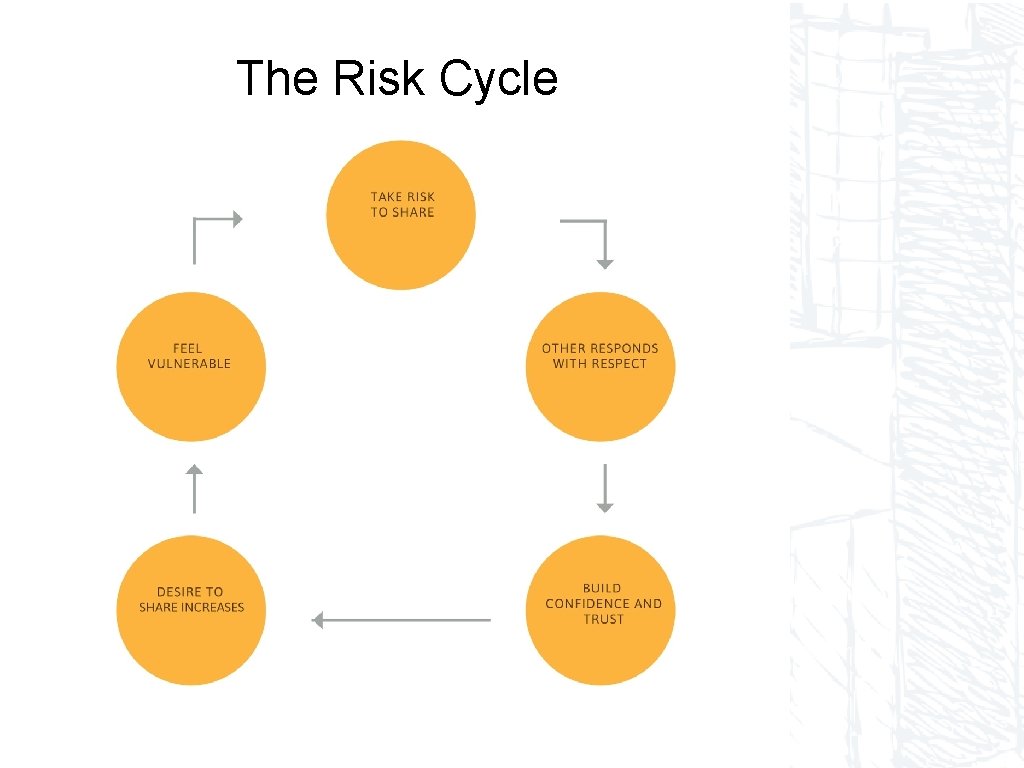 The Risk Cycle

TAKE RISK TO SHARE

OTHER RESPONDS WITH RESPECT

BUILD CONFIDENCE AND TRUST

DESIRE TO SHARE INCREASES

FEEL VULNERABLE